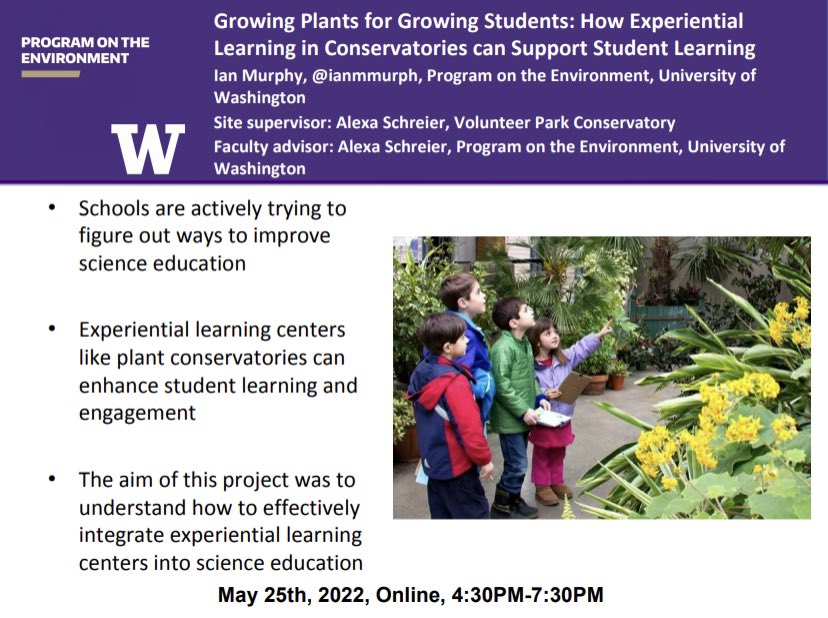 PROGRAM ON THE ENVIRONMENT

W

Growing Plants for Growing Students: How Experiential Learning in Conservatories can Support Student Learning
Ian Murphy, @ianmmurph, Program on the Environment, University of Washington
Site supervisor: Alexa Schreier, Volunteer Park Conservatory
Faculty advisor: Alexa Schreier, Program on the Environment, University of Washington

• Schools are actively trying to figure out ways to improve science education

• Experiential learning centers like plant conservatories can enhance student learning and engagement

• The aim of this project was to understand how to effectively integrate experiential learning centers into science education

May 25th, 2022, Online, 4:30PM-7:30PM